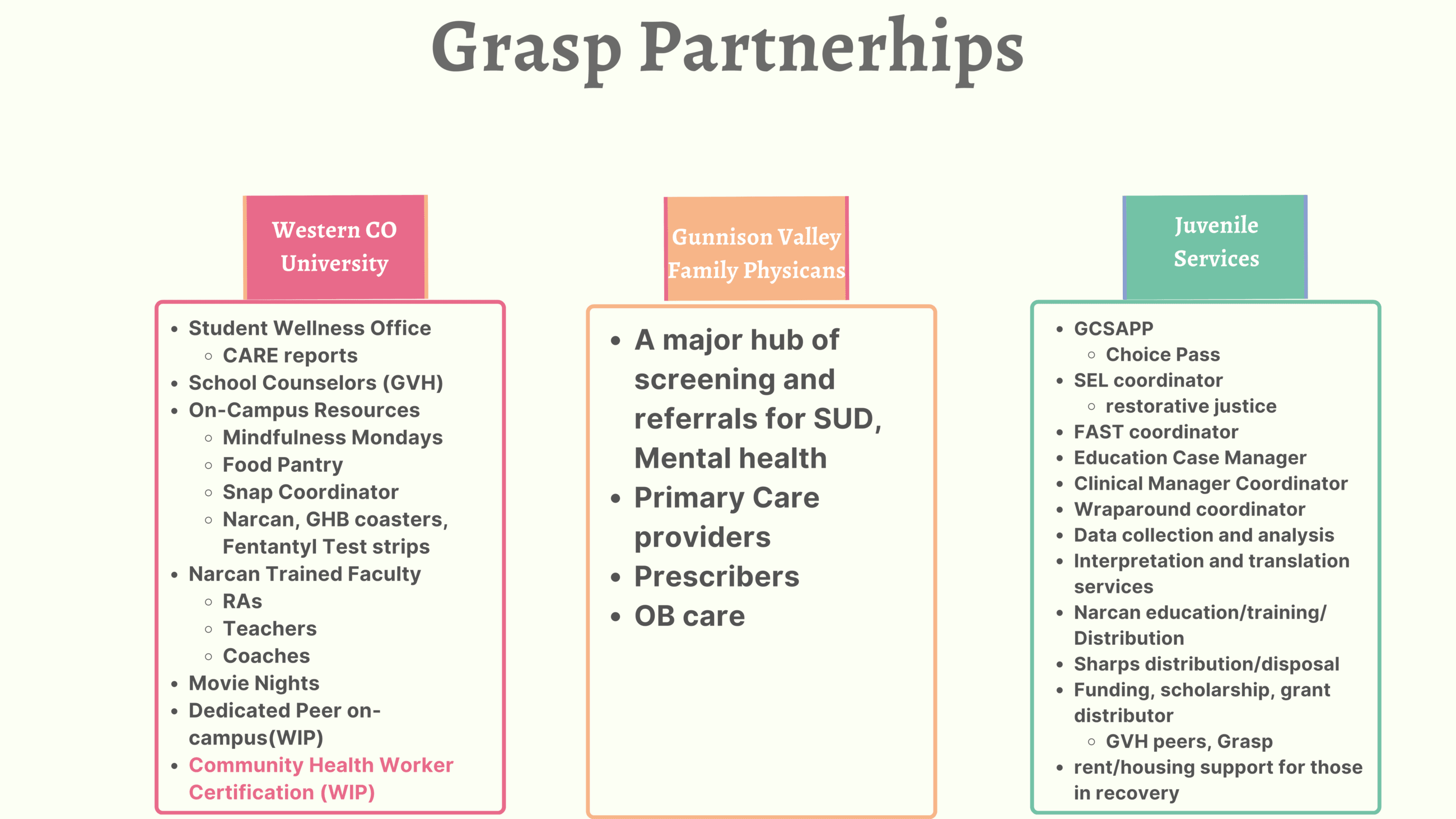 Grasp Partnerhips

Western CO University

- Student Wellness Office
  - CARE reports
- School Counselors (GVH)
- On-Campus Resources
  - Mindfulness Mondays
  - Food Pantry
  - Snap Coordinator
  - Narcan, GHB coasters, Fentantyl Test strips
- Narcan Trained Faculty
  - RAs
  - Teachers
  - Coaches
- Movie Nights
- Dedicated Peer on-campus(WIP)
- Community Health Worker Certification (WIP)

Gunnison Valley Family Physicans

- A major hub of screening and referrals for SUD, Mental health
- Primary Care providers
- Prescribers
- OB care

Juvenile Services

- GCSAPP
  - Choice Pass
- SEL coordinator
  - restorative justice
- FAST coordinator
- Education Case Manager
- Clinical Manager Coordinator
- Wraparound coordinator
- Data collection and analysis
- Interpretation and translation services
- Narcan education/training/ Distribution
- Sharps distribution/disposal
- Funding, scholarship, grant distributor
  - GVH peers, Grasp
- rent/housing support for those in recovery